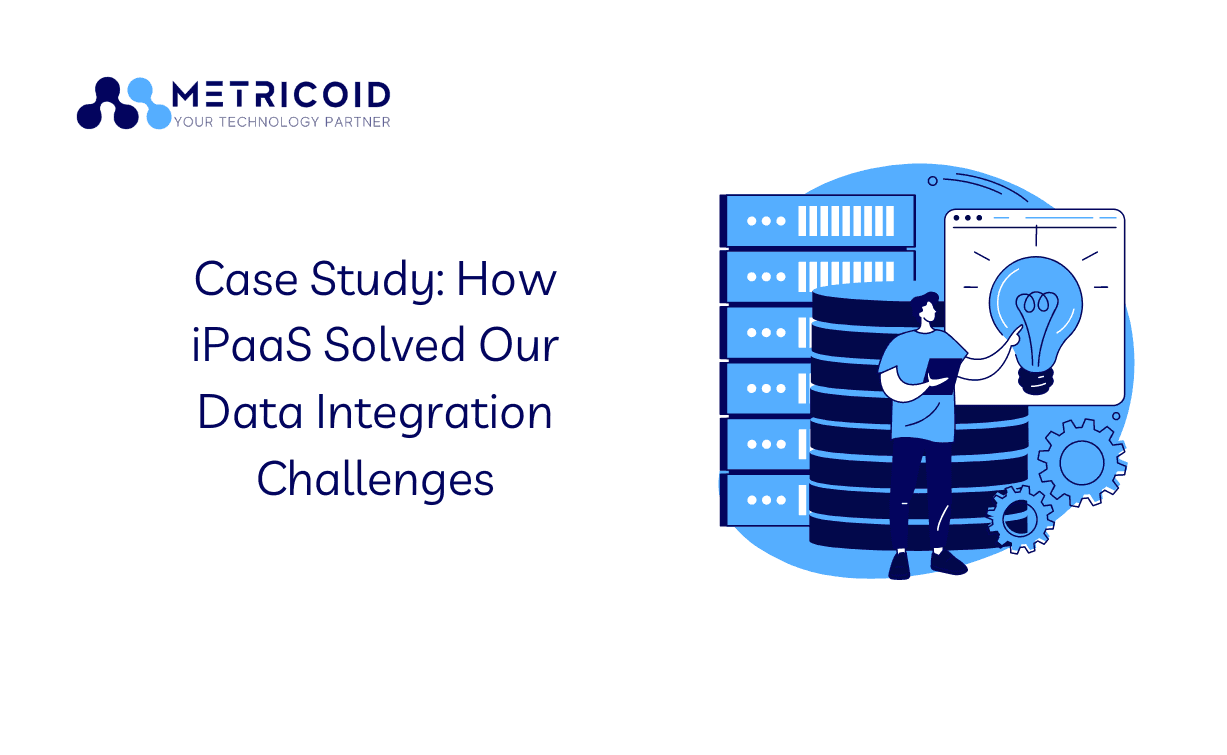 METRICOID
YOUR TECHNOLOGY PARTNER

Case Study: How iPaaS Solved Our Data Integration Challenges